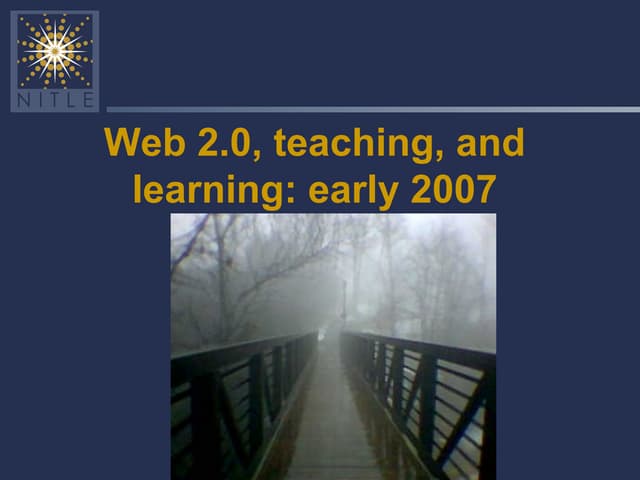 NITLE

Web 2.0, teaching, and learning: early 2007